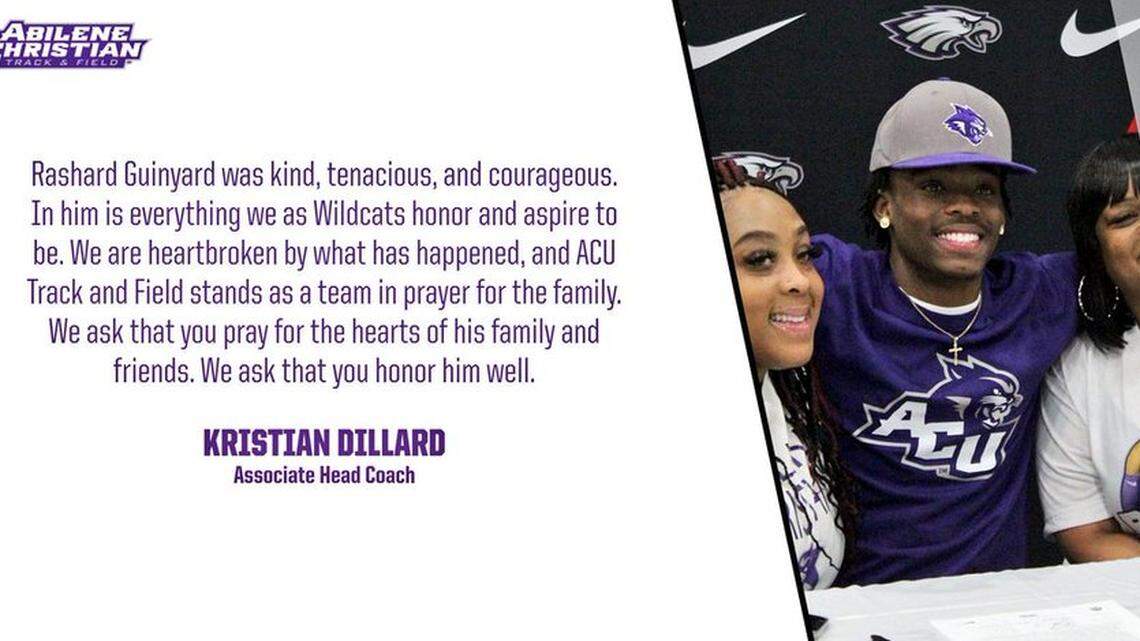 ABILENE CHRISTIAN
TRACK & FIELD

Rashard Guinyard was kind, tenacious, and courageous. In him is everything we as Wildcats honor and aspire to be. We are heartbroken by what has happened, and ACU Track and Field stands as a team in prayer for the family. We ask that you pray for the hearts of his family and friends. We ask that you honor him well.

KRISTIAN DILLARD
Associate Head Coach

ACU